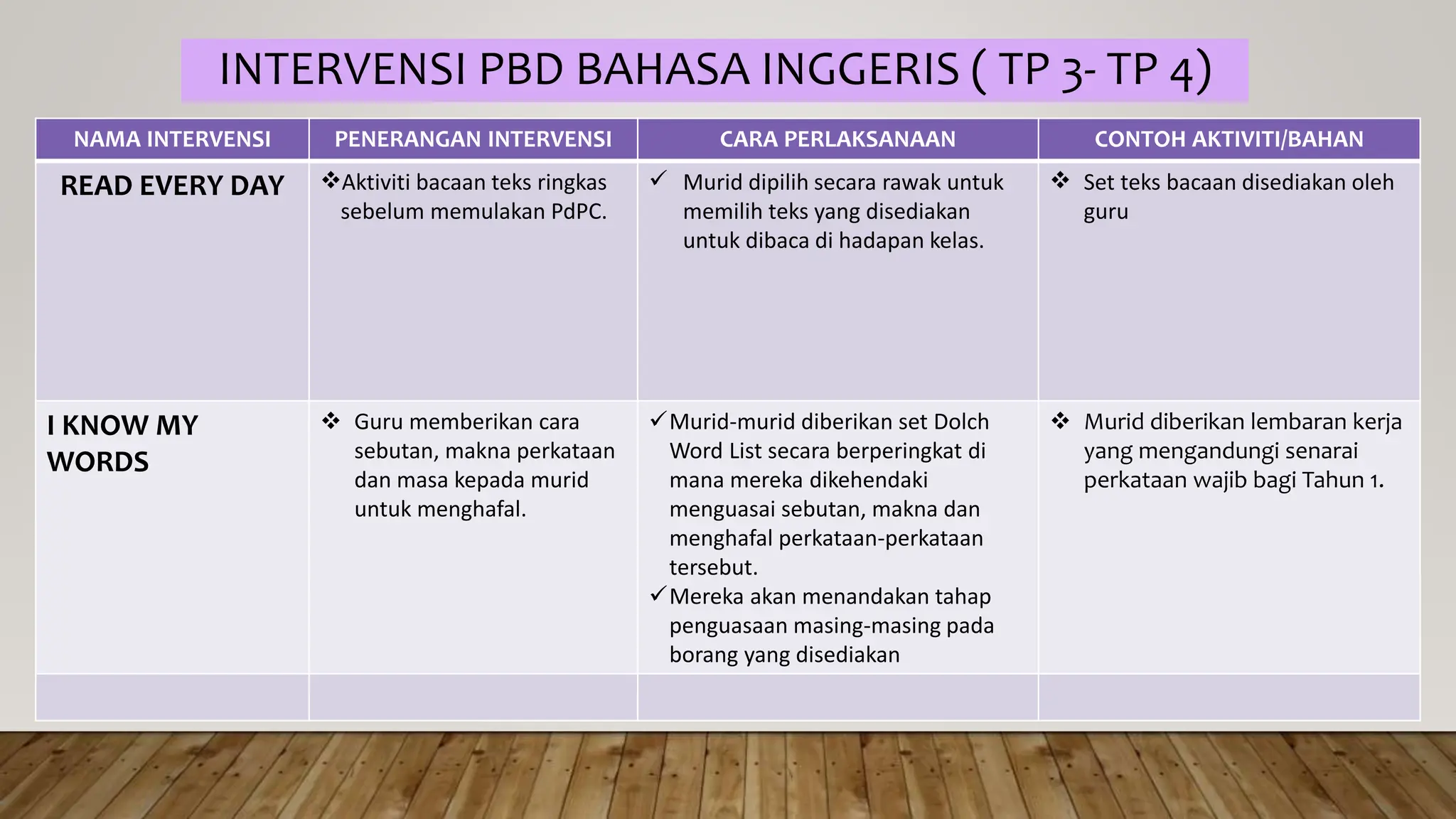 INTERVENSI PBD BAHASA INGGERIS ( TP 3- TP 4)

| NAMA INTERVENSI | PENERANGAN INTERVENSI | CARA PERLAKSANAAN | CONTOH AKTIVITI/BAHAN |
|---|---|---|---|
| READ EVERY DAY | ❖Aktiviti bacaan teks ringkas sebelum memulakan PdPC. | ✓ Murid dipilih secara rawak untuk memilih teks yang disediakan untuk dibaca di hadapan kelas. | ❖ Set teks bacaan disediakan oleh guru |
| I KNOW MY WORDS | ❖ Guru memberikan cara sebutan, makna perkataan dan masa kepada murid untuk menghafal. | ✓Murid-murid diberikan set Dolch Word List secara berperingkat di mana mereka dikehendaki menguasai sebutan, makna dan menghafal perkataan-perkataan tersebut. ✓Mereka akan menandakan tahap penguasaan masing-masing pada borang yang disediakan | ❖ Murid diberikan lembaran kerja yang mengandungi senarai perkataan wajib bagi Tahun 1. |
| | | | |